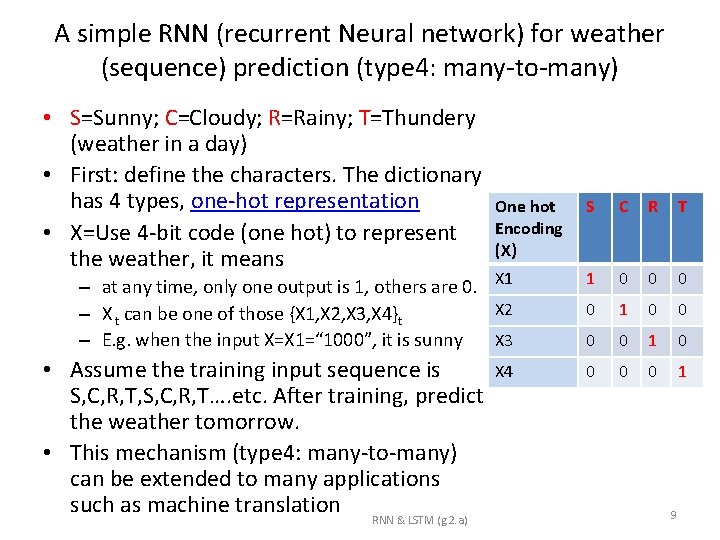 A simple RNN (recurrent Neural network) for weather (sequence) prediction (type4: many-to-many)

• S=Sunny; C=Cloudy; R=Rainy; T=Thundery (weather in a day)
• First: define the characters. The dictionary has 4 types, one-hot representation
• X=Use 4-bit code (one hot) to represent the weather, it means
  – at any time, only one output is 1, others are 0.
  – $X_t$ can be one of those $\{X1,X2,X3,X4\}_t$
  – E.g. when the input X=X1="1000", it is sunny
• Assume the training input sequence is S,C,R,T,S,C,R,T….etc. After training, predict the weather tomorrow.
• This mechanism (type4: many-to-many) can be extended to many applications such as machine translation

| One hot Encoding (X) | S | C | R | T |
|---|---|---|---|---|
| X1 | 1 | 0 | 0 | 0 |
| X2 | 0 | 1 | 0 | 0 |
| X3 | 0 | 0 | 1 | 0 |
| X4 | 0 | 0 | 0 | 1 |

RNN & LSTM (g2.a)

9